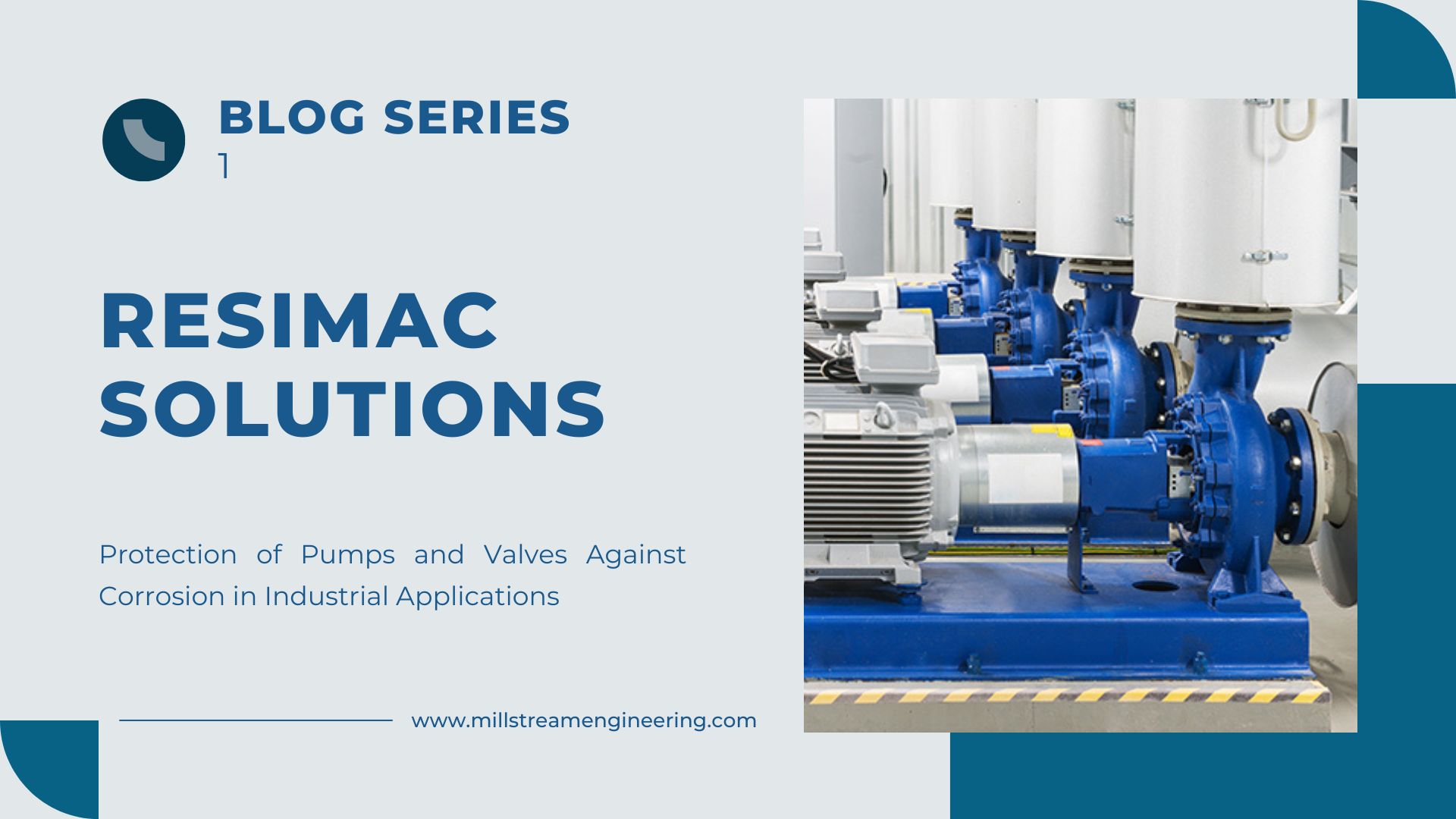 BLOG SERIES
1

RESIMAC SOLUTIONS

Protection of Pumps and Valves Against Corrosion in Industrial Applications

www.millstreamengineering.com